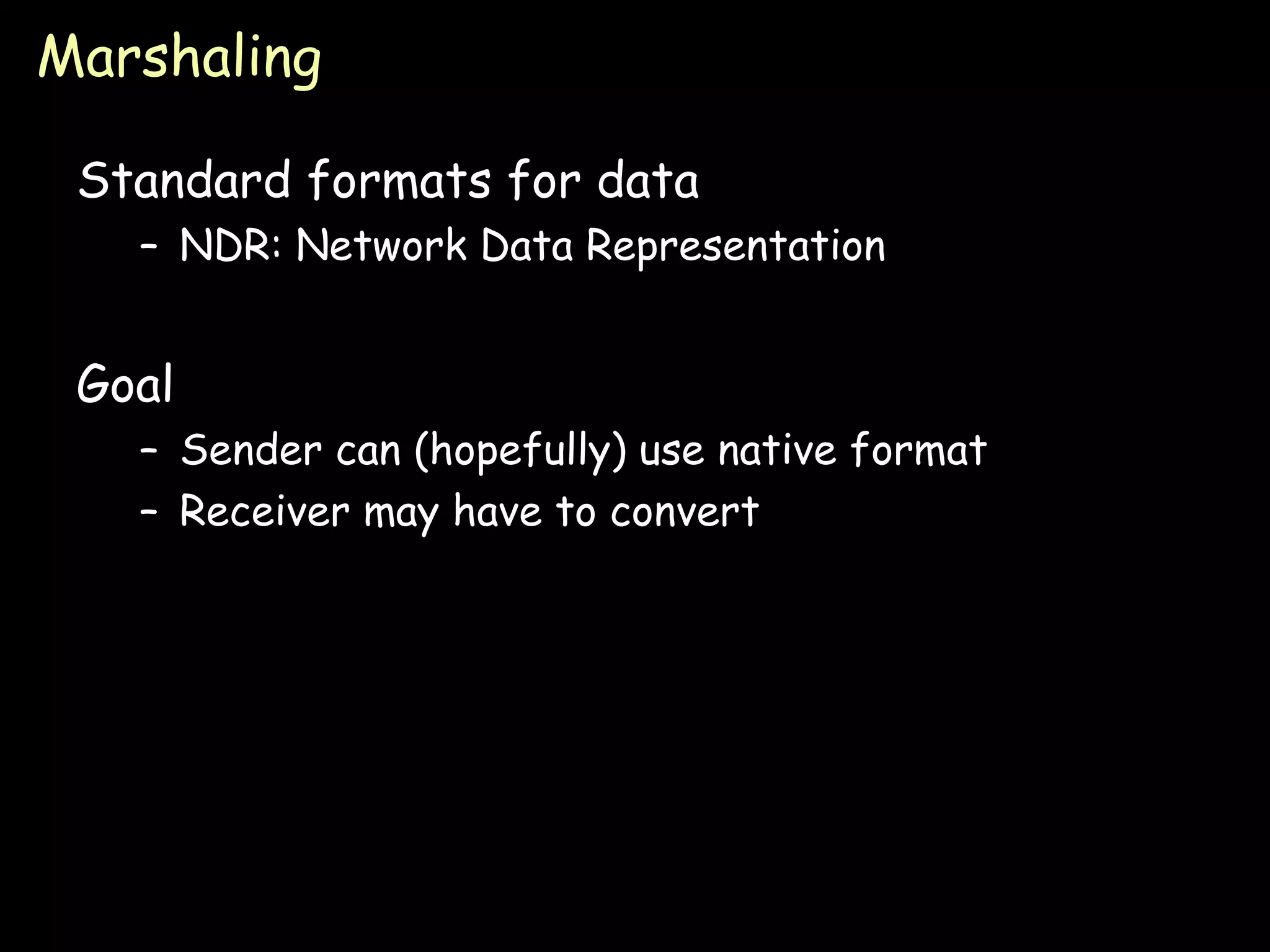 Marshaling

Standard formats for data

– NDR: Network Data Representation

Goal

– Sender can (hopefully) use native format

– Receiver may have to convert